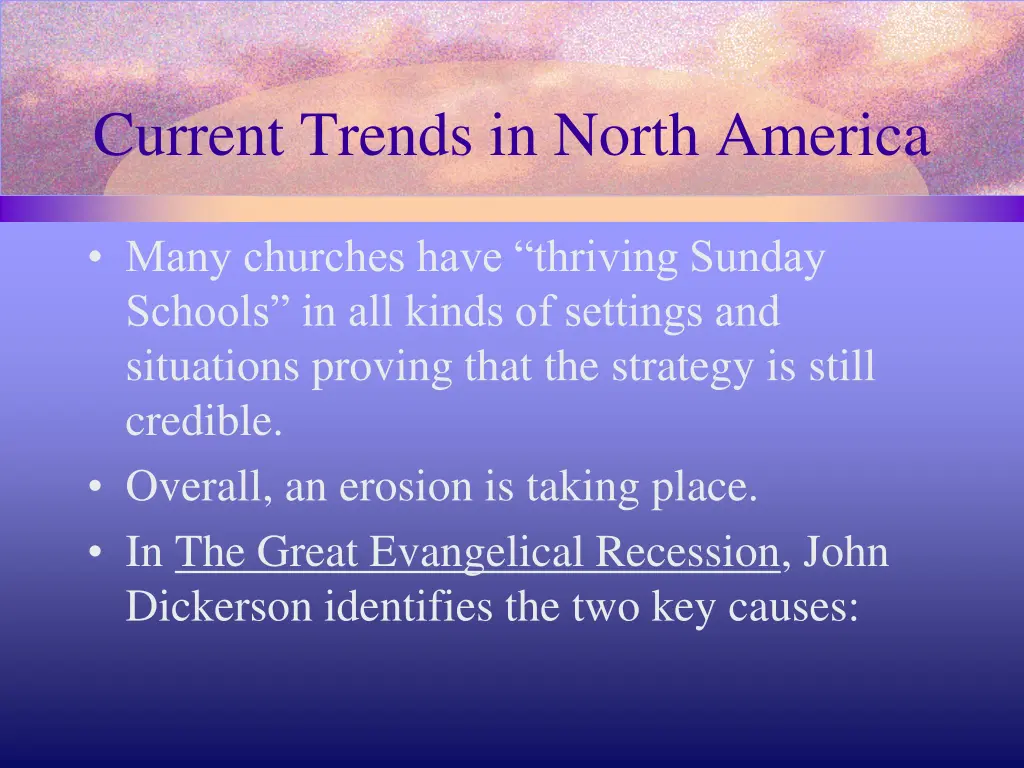 Current Trends in North America

• Many churches have “thriving Sunday Schools” in all kinds of settings and situations proving that the strategy is still credible.
• Overall, an erosion is taking place.
• In The Great Evangelical Recession, John Dickerson identifies the two key causes: